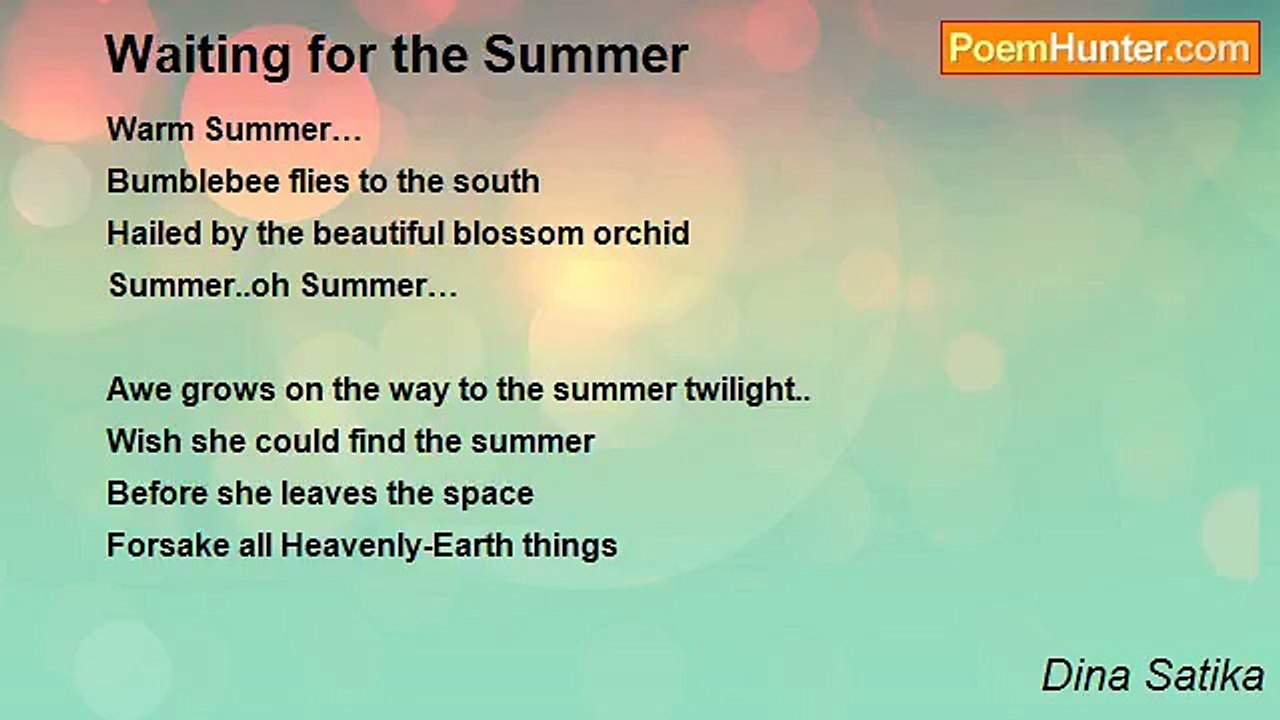 Waiting for the Summer

PoemHunter.com

Warm Summer…
Bumblebee flies to the south
Hailed by the beautiful blossom orchid
Summer..oh Summer…

Awe grows on the way to the summer twilight..
Wish she could find the summer
Before she leaves the space
Forsake all Heavenly-Earth things

Dina Satika